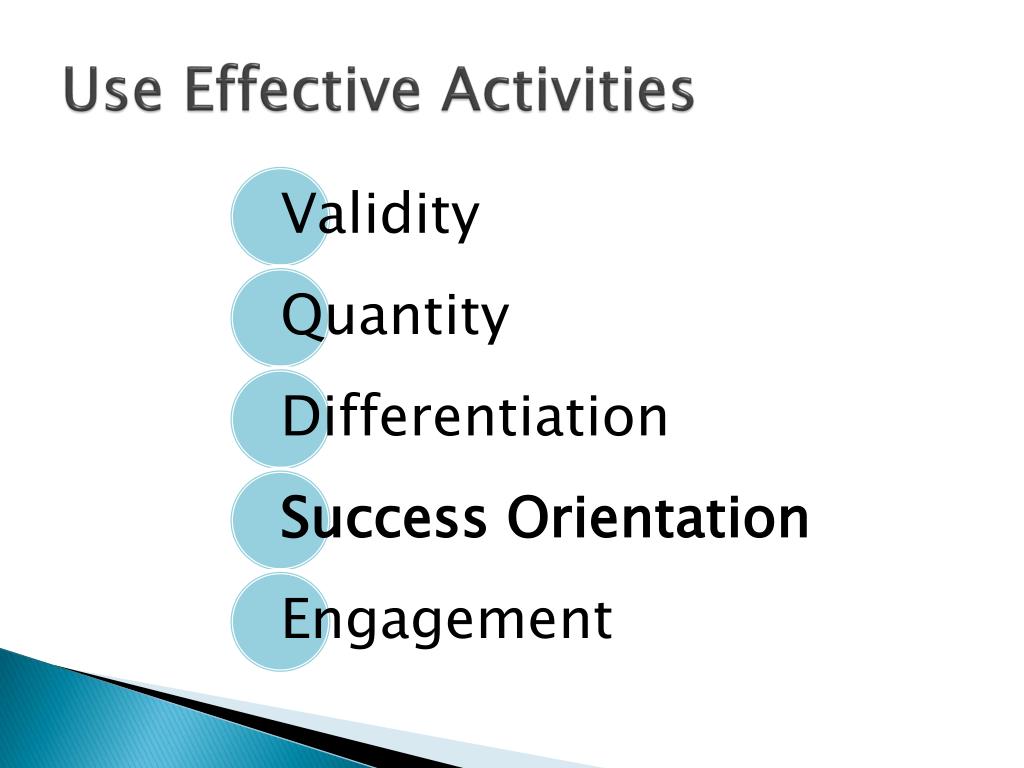 Use Effective Activities

Validity

Quantity

Differentiation

Success Orientation

Engagement